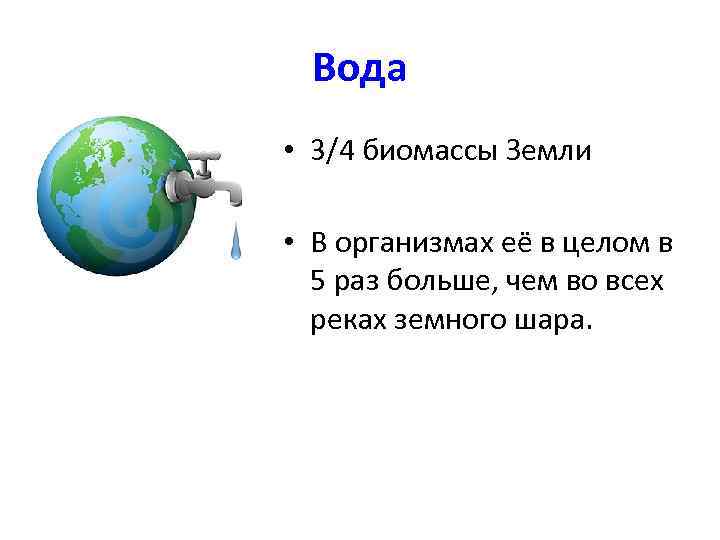 Вода

• 3/4 биомассы Земли

• В организмах её в целом в 5 раз больше, чем во всех реках земного шара.